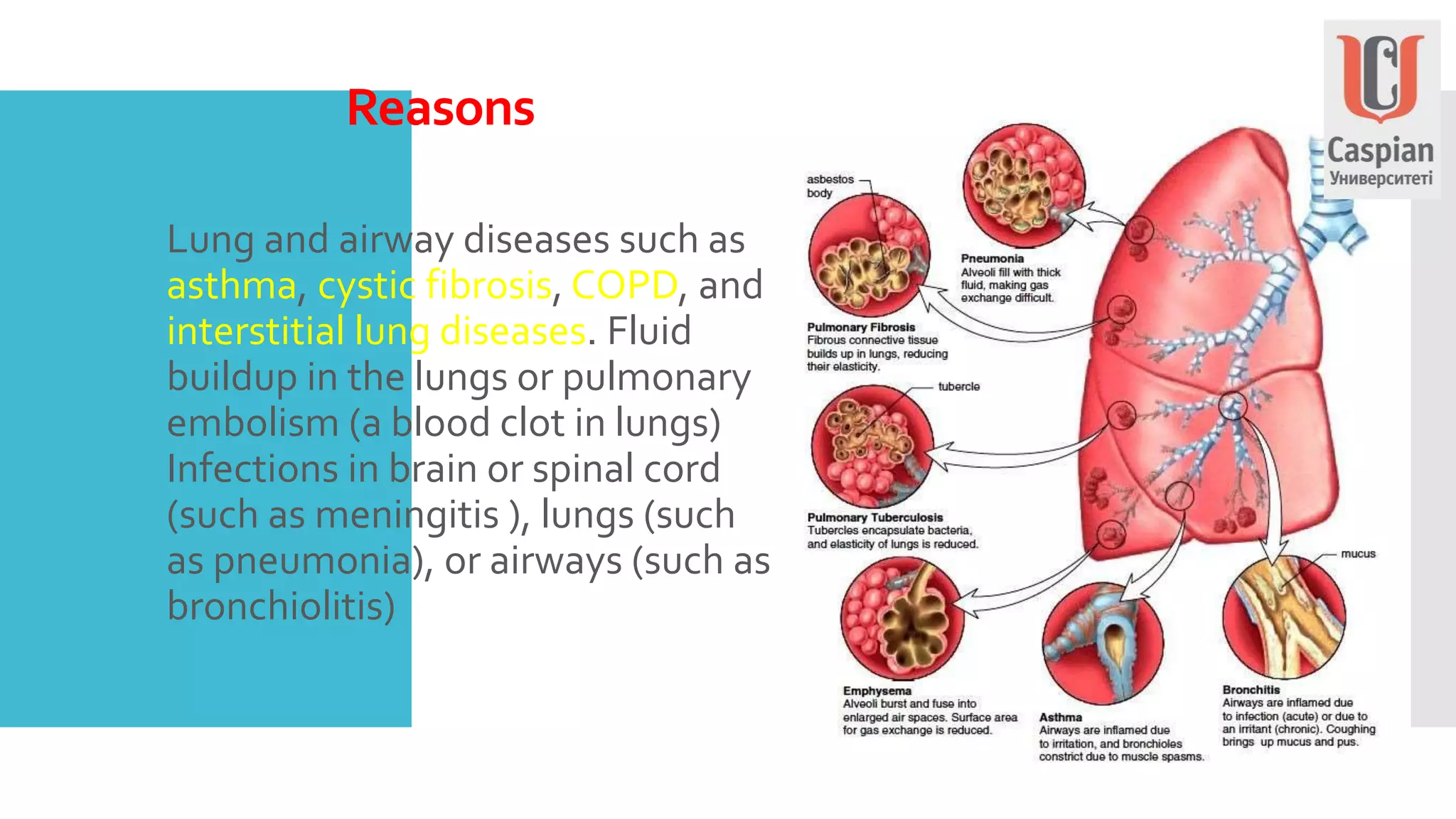 Reasons

Lung and airway diseases such as asthma, cystic fibrosis, COPD, and interstitial lung diseases. Fluid buildup in the lungs or pulmonary embolism (a blood clot in lungs) Infections in brain or spinal cord (such as meningitis ), lungs (such as pneumonia), or airways (such as bronchiolitis)

Caspian Университеті

asbestos body

Pneumonia
Alveoli fill with thick fluid, making gas exchange difficult.

Pulmonary Fibrosis
Fibrous connective tissue builds up in lungs, reducing their elasticity.

tubercle

Pulmonary Tuberculosis
Tubercles encapsulate bacteria, and elasticity of lungs is reduced.

mucus

Emphysema
Alveoli burst and fuse into enlarged air spaces. Surface area for gas exchange is reduced.

Asthma
Airways are inflamed due to irritation, and bronchioles constrict due to muscle spasms.

Bronchitis
Airways are inflamed due to infection (acute) or due to an irritant (chronic). Coughing brings up mucus and pus.